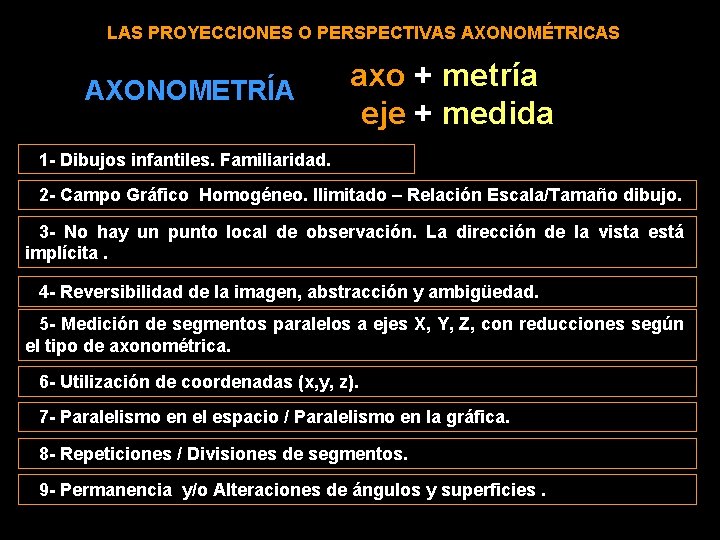 LAS PROYECCIONES O PERSPECTIVAS AXONOMÉTRICAS

AXONOMETRÍA

axo + metría
eje + medida

1- Dibujos infantiles. Familiaridad.

2- Campo Gráfico Homogéneo. Ilimitado – Relación Escala/Tamaño dibujo.

3- No hay un punto local de observación. La dirección de la vista está implícita .

4- Reversibilidad de la imagen, abstracción y ambigüedad.

5- Medición de segmentos paralelos a ejes X, Y, Z, con reducciones según el tipo de axonométrica.

6- Utilización de coordenadas (x,y, z).

7- Paralelismo en el espacio / Paralelismo en la gráfica.

8- Repeticiones / Divisiones de segmentos.

9- Permanencia y/o Alteraciones de ángulos y superficies .